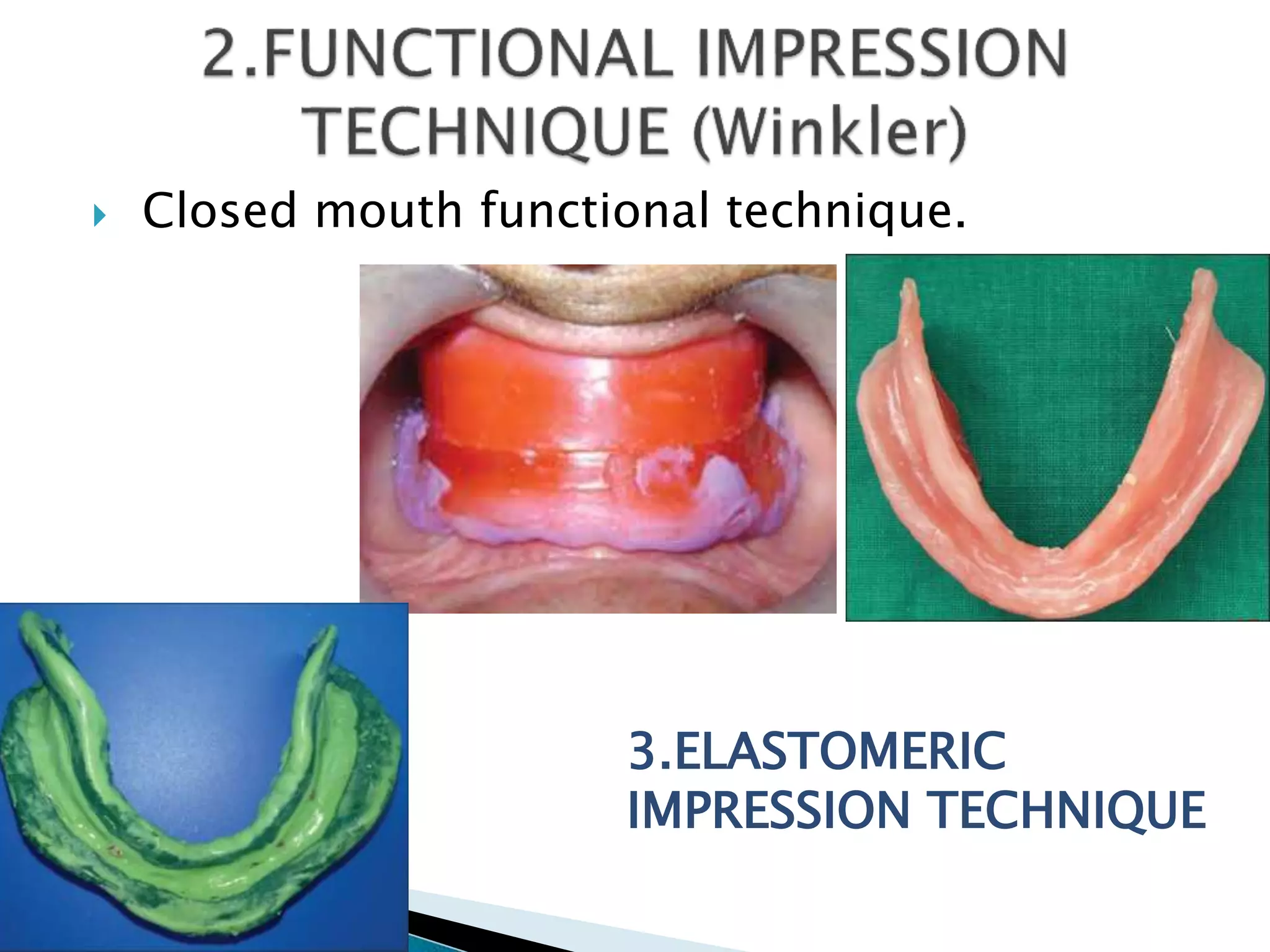 2.FUNCTIONAL IMPRESSION TECHNIQUE (Winkler)

Closed mouth functional technique.

3.ELASTOMERIC IMPRESSION TECHNIQUE